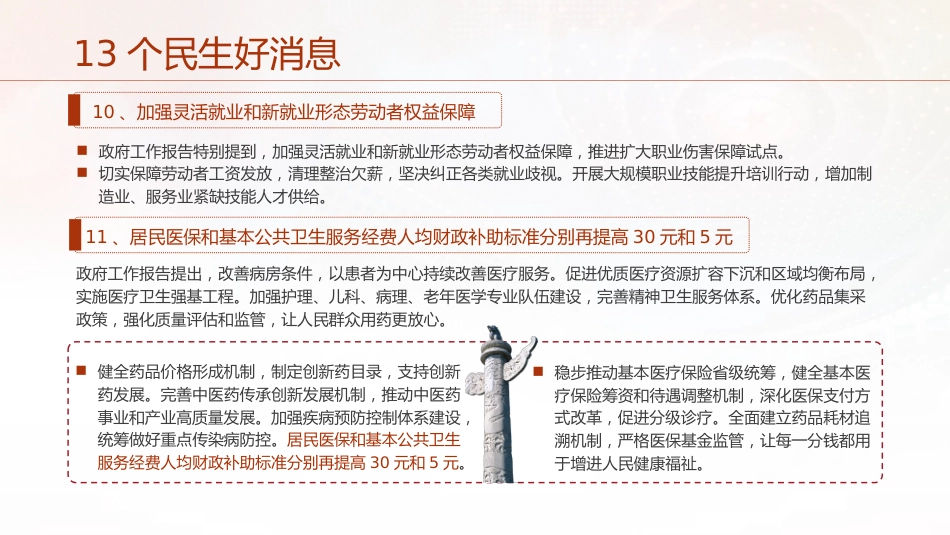 13 个民生好消息

10 、加强灵活就业和新就业形态劳动者权益保障

■ 政府工作报告特别提到，加强灵活就业和新就业形态劳动者权益保障，推进扩大职业伤害保障试点。

■ 切实保障劳动者工资发放，清理整治欠薪，坚决纠正各类就业歧视。开展大规模职业技能提升培训行动，增加制造业、服务业紧缺技能人才供给。

11 、居民医保和基本公共卫生服务经费人均财政补助标准分别再提高 30 元和 5 元

政府工作报告提出，改善病房条件，以患者为中心持续改善医疗服务。促进优质医疗资源扩容下沉和区域均衡布局，实施医疗卫生强基工程。加强护理、儿科、病理、老年医学专业队伍建设，完善精神卫生服务体系。优化药品集采政策，强化质量评估和监管，让人民群众用药更放心。

■ 健全药品价格形成机制，制定创新药目录，支持创新药发展。完善中医药传承创新发展机制，推动中医药事业和产业高质量发展。加强疾病预防控制体系建设，统筹做好重点传染病防控。居民医保和基本公共卫生服务经费人均财政补助标准分别再提高 30 元和 5 元。

■ 稳步推动基本医疗保险省级统筹，健全基本医疗保险筹资和待遇调整机制，深化医保支付方式改革，促进分级诊疗。全面建立药品耗材追溯机制，严格医保基金监管，让每一分钱都用于增进人民健康福祉。